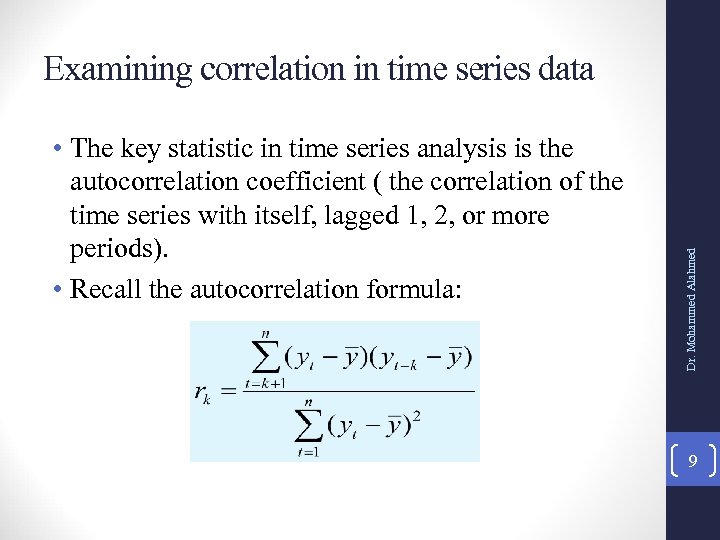 Examining correlation in time series data

• The key statistic in time series analysis is the autocorrelation coefficient ( the correlation of the time series with itself, lagged 1, 2, or more periods).

• Recall the autocorrelation formula:

$r_k = \frac{\sum_{t=k+1}^{n}(y_t - \bar{y})(y_{t-k} - \bar{y})}{\sum_{t=1}^{n}(y_t - \bar{y})^2}$

Dr. Mohammed Alahmed

9